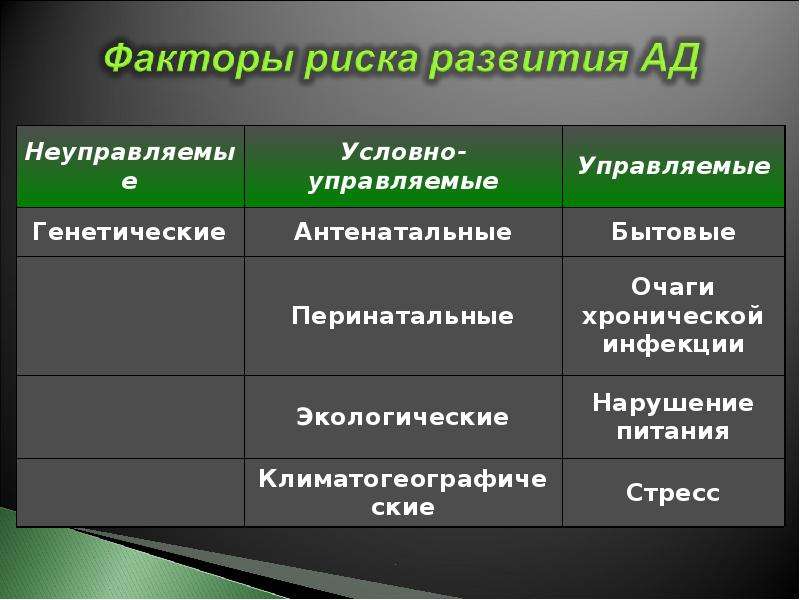 Факторы риска развития АД

| Неуправляемые | Условно-управляемые | Управляемые |
|---|---|---|
| Генетические | Антенатальные | Бытовые |
|  | Перинатальные | Очаги хронической инфекции |
|  | Экологические | Нарушение питания |
|  | Климатогеографические | Стресс |